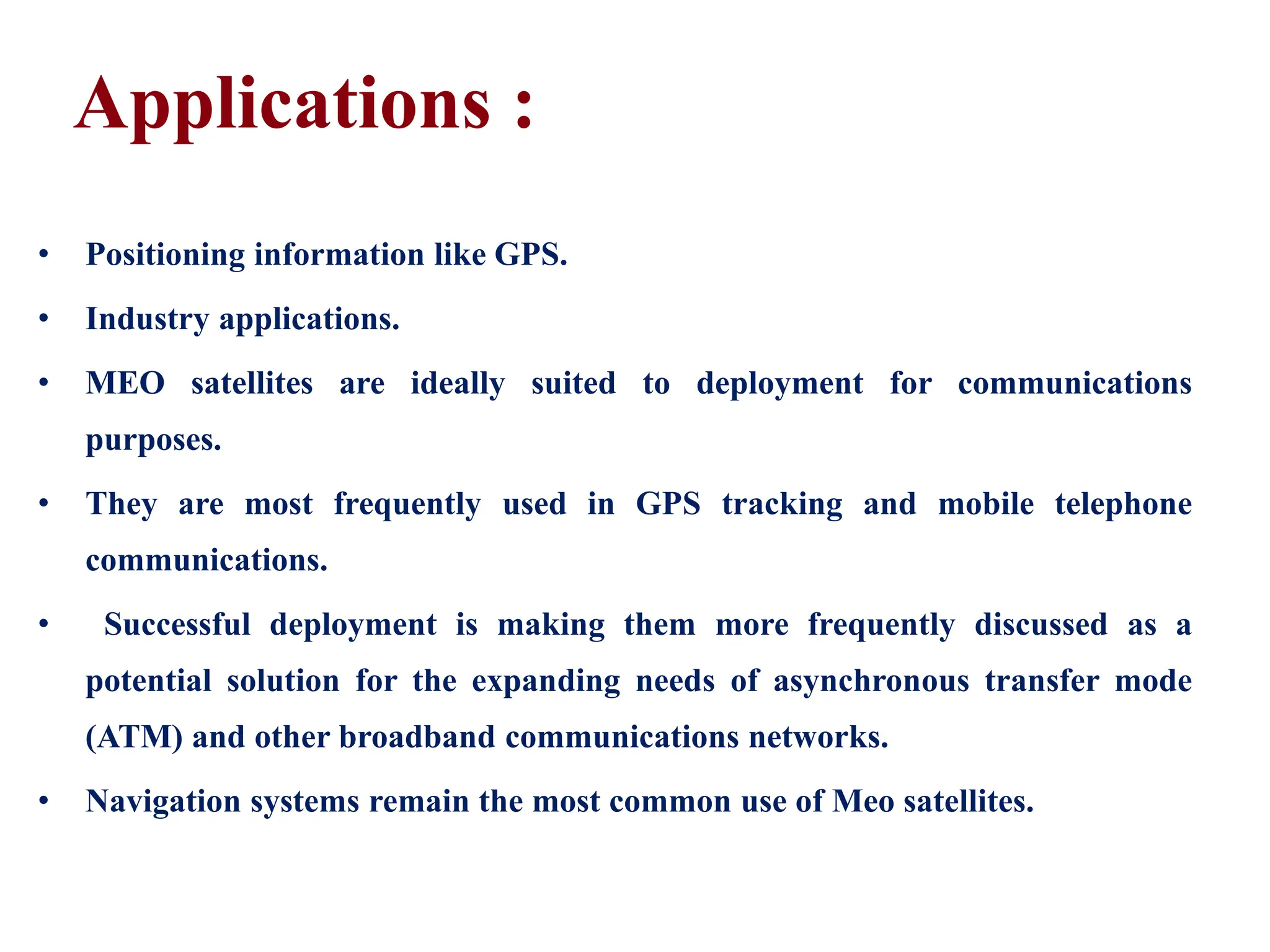 Applications :

• Positioning information like GPS.

• Industry applications.

• MEO satellites are ideally suited to deployment for communications purposes.

• They are most frequently used in GPS tracking and mobile telephone communications.

• Successful deployment is making them more frequently discussed as a potential solution for the expanding needs of asynchronous transfer mode (ATM) and other broadband communications networks.

• Navigation systems remain the most common use of Meo satellites.